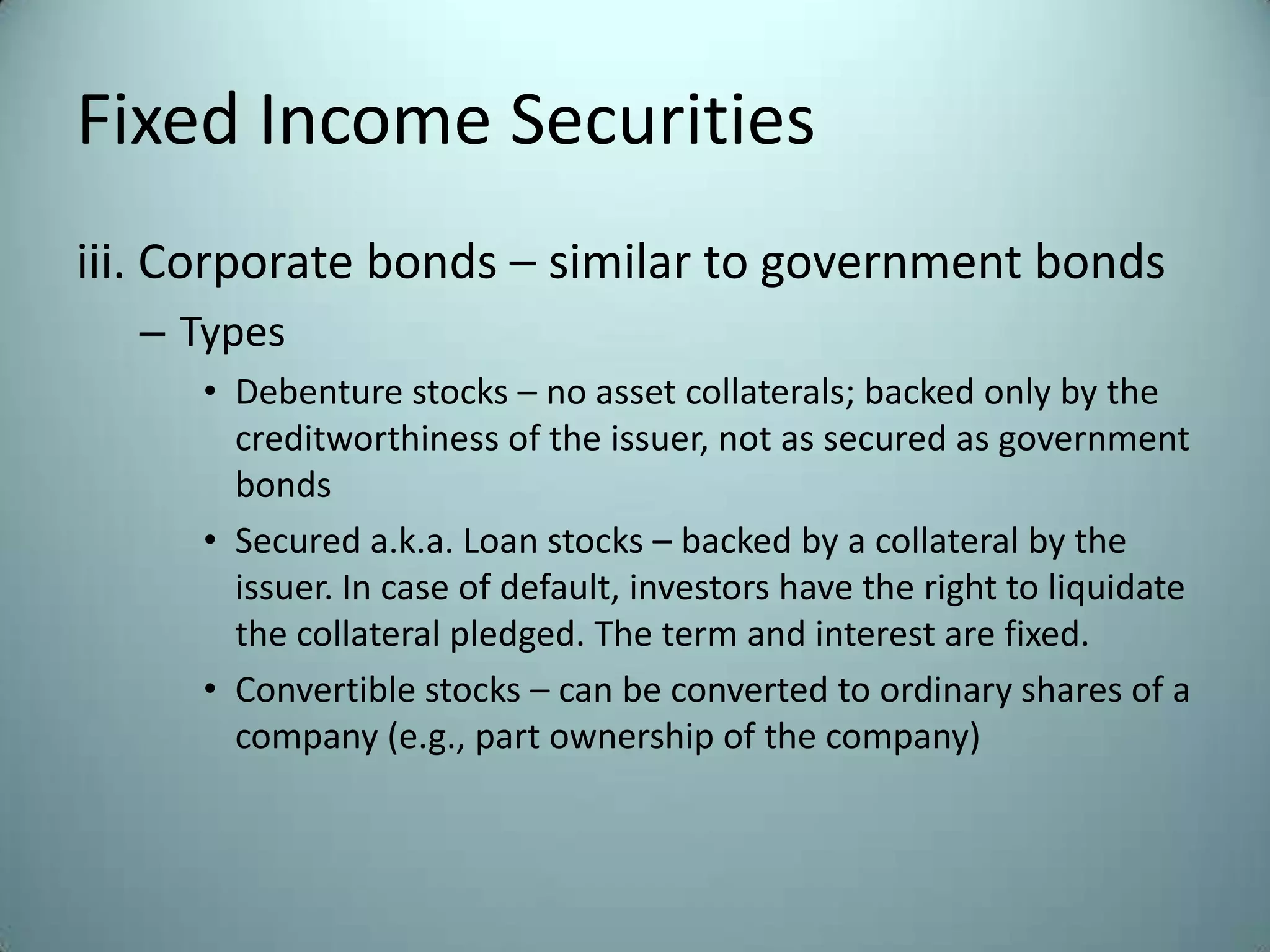 Fixed Income Securities

iii. Corporate bonds – similar to government bonds

– Types

• Debenture stocks – no asset collaterals; backed only by the creditworthiness of the issuer, not as secured as government bonds

• Secured a.k.a. Loan stocks – backed by a collateral by the issuer. In case of default, investors have the right to liquidate the collateral pledged. The term and interest are fixed.

• Convertible stocks – can be converted to ordinary shares of a company (e.g., part ownership of the company)